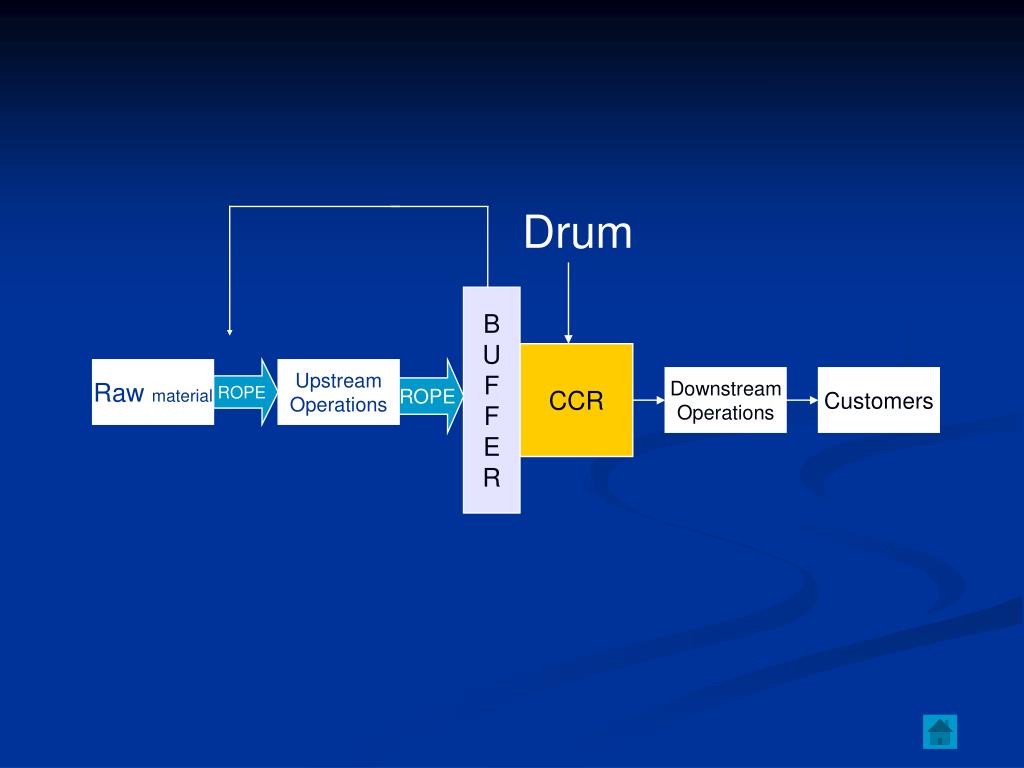 Drum

Raw material ROPE Upstream Operations ROPE BUFFER CCR Downstream Operations Customers